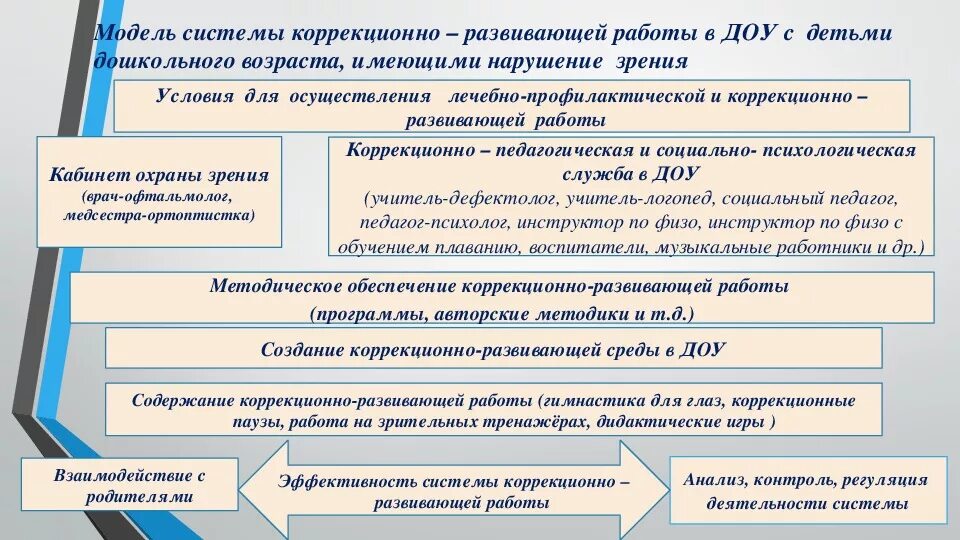 Модель системы коррекционно – развивающей работы в ДОУ с детьми дошкольного возраста, имеющими нарушение зрения

Условия для осуществления лечебно-профилактической и коррекционно – развивающей работы

Кабинет охраны зрения
(врач-офтальмолог, медсестра-ортоптистка)

Коррекционно – педагогическая и социально- психологическая служба в ДОУ
(учитель-дефектолог, учитель-логопед, социальный педагог, педагог-психолог, инструктор по физо, инструктор по физо с обучением плаванию, воспитатели, музыкальные работники и др.)

Методическое обеспечение коррекционно-развивающей работы
(программы, авторские методики и т.д.)

Создание коррекционно-развивающей среды в ДОУ

Содержание коррекционно-развивающей работы (гимнастика для глаз, коррекционные паузы, работа на зрительных тренажёрах, дидактические игры )

Взаимодействие с родителями

Эффективность системы коррекционно – развивающей работы

Анализ, контроль, регуляция деятельности системы